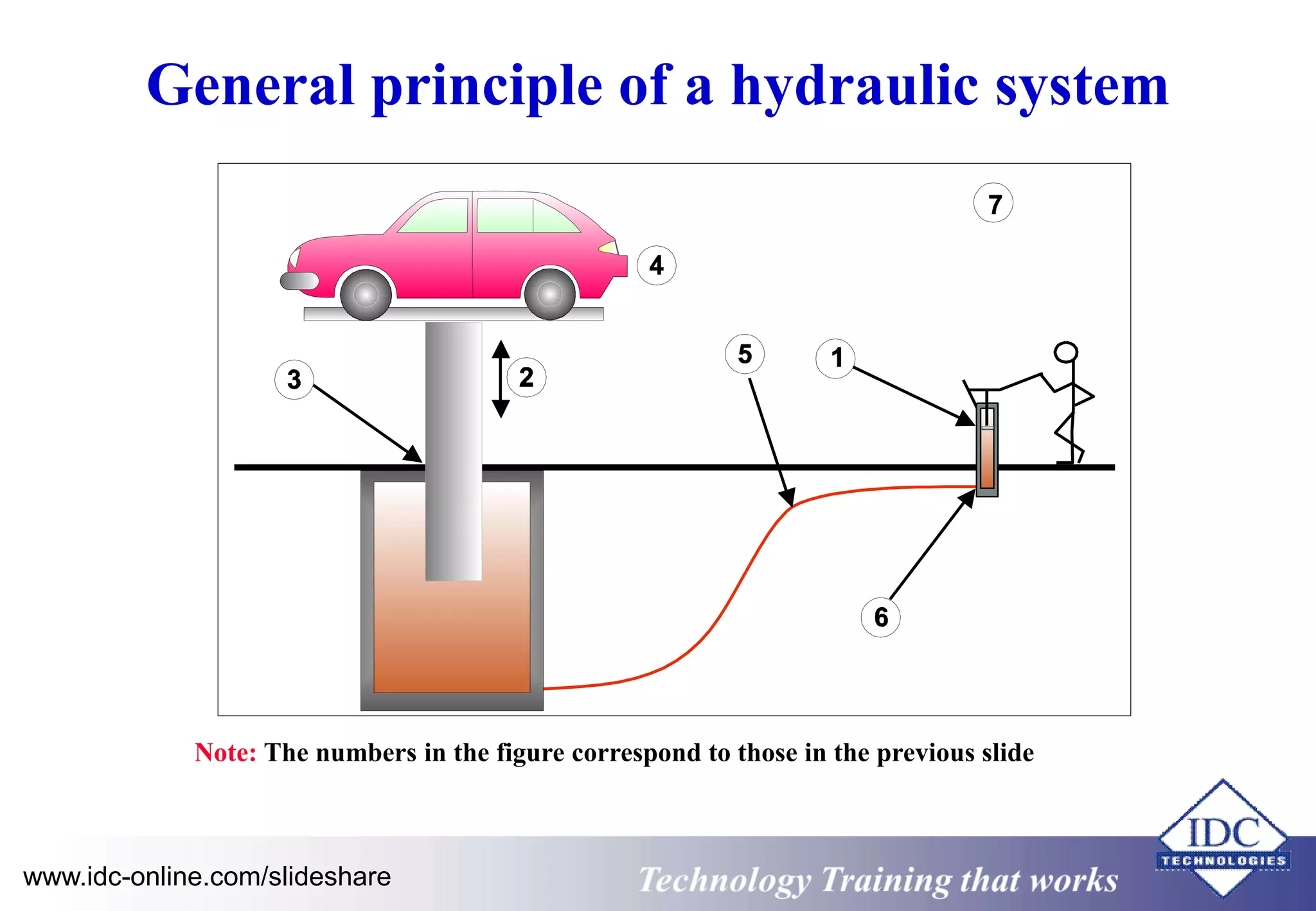 General principle of a hydraulic system

7

4

5

1

3

2

6

Note: The numbers in the figure correspond to those in the previous slide

www.idc-online.com/slideshare

Technology Training that works

IDC
TECHNOLOGIES